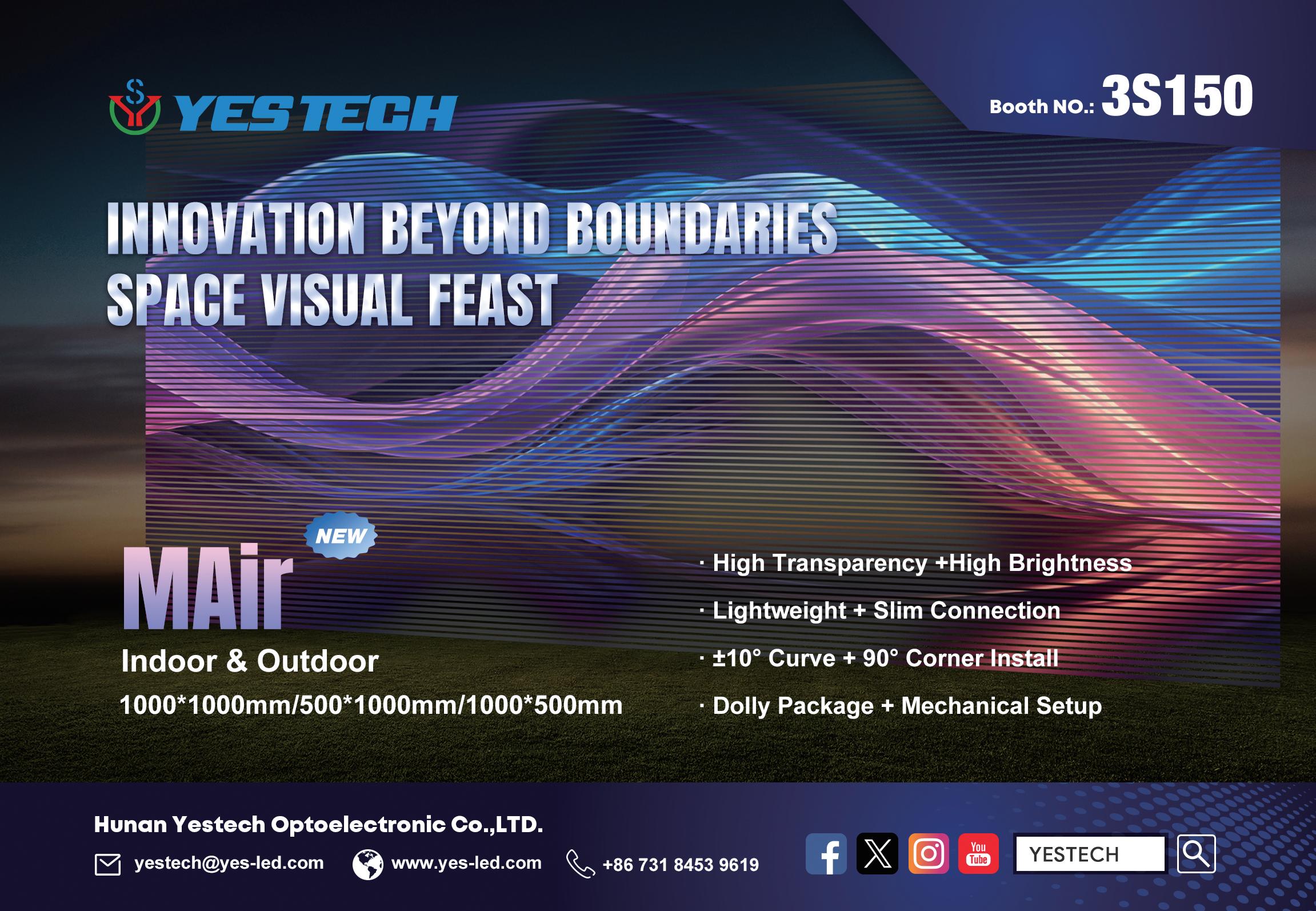 YES TECH

Booth NO.: 3S150

INNOVATION BEYOND BOUNDARIES
SPACE VISUAL FEAST

NEW

MAir

Indoor & Outdoor

1000*1000mm/500*1000mm/1000*500mm

· High Transparency +High Brightness
· Lightweight + Slim Connection
· ±10° Curve + 90° Corner Install
· Dolly Package + Mechanical Setup

Hunan Yestech Optoelectronic Co.,LTD.

yestech@yes-led.com www.yes-led.com +86 731 8453 9619

You Tube

YESTECH